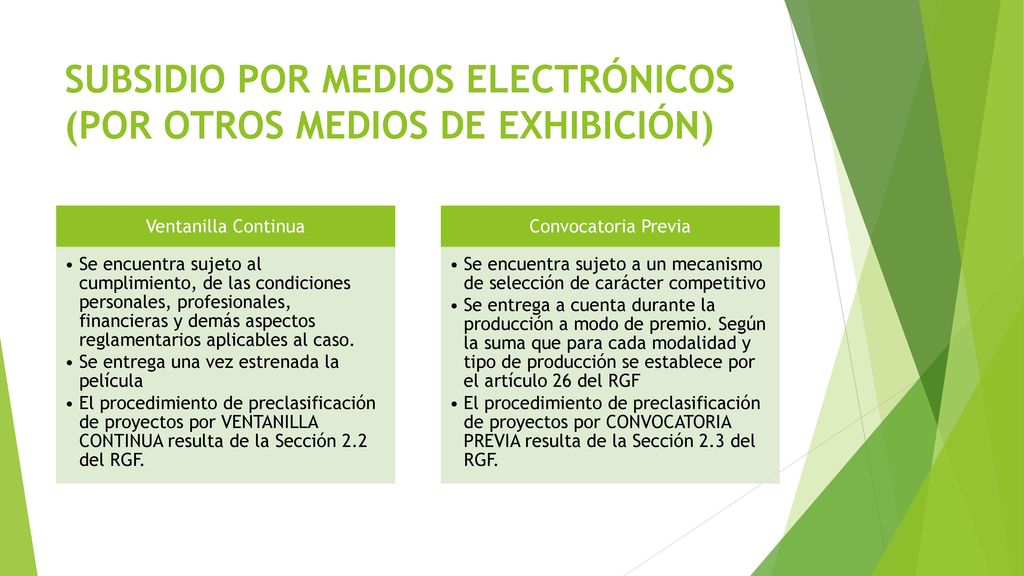 SUBSIDIO POR MEDIOS ELECTRÓNICOS (POR OTROS MEDIOS DE EXHIBICIÓN)

Ventanilla Continua

• Se encuentra sujeto al cumplimiento, de las condiciones personales, profesionales, financieras y demás aspectos reglamentarios aplicables al caso.
• Se entrega una vez estrenada la película
• El procedimiento de preclasificación de proyectos por VENTANILLA CONTINUA resulta de la Sección 2.2 del RGF.

Convocatoria Previa

• Se encuentra sujeto a un mecanismo de selección de carácter competitivo
• Se entrega a cuenta durante la producción a modo de premio. Según la suma que para cada modalidad y tipo de producción se establece por el artículo 26 del RGF
• El procedimiento de preclasificación de proyectos por CONVOCATORIA PREVIA resulta de la Sección 2.3 del RGF.